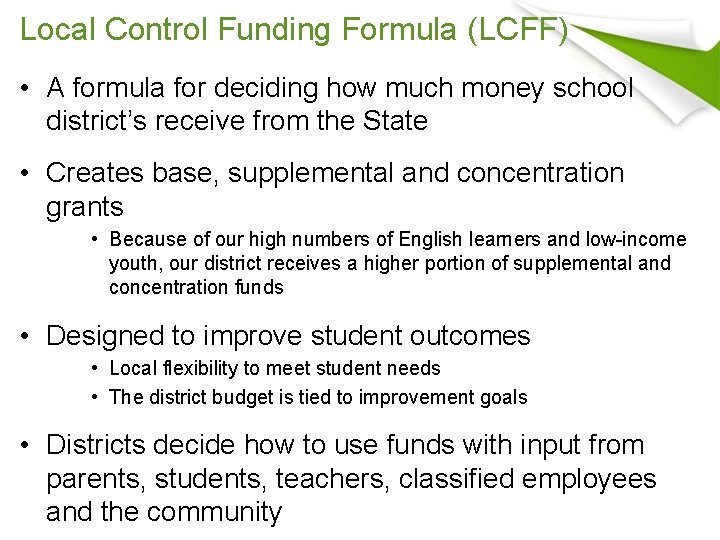 Local Control Funding Formula (LCFF)

• A formula for deciding how much money school district's receive from the State

• Creates base, supplemental and concentration grants

• Because of our high numbers of English learners and low-income youth, our district receives a higher portion of supplemental and concentration funds

• Designed to improve student outcomes

• Local flexibility to meet student needs

• The district budget is tied to improvement goals

• Districts decide how to use funds with input from parents, students, teachers, classified employees and the community